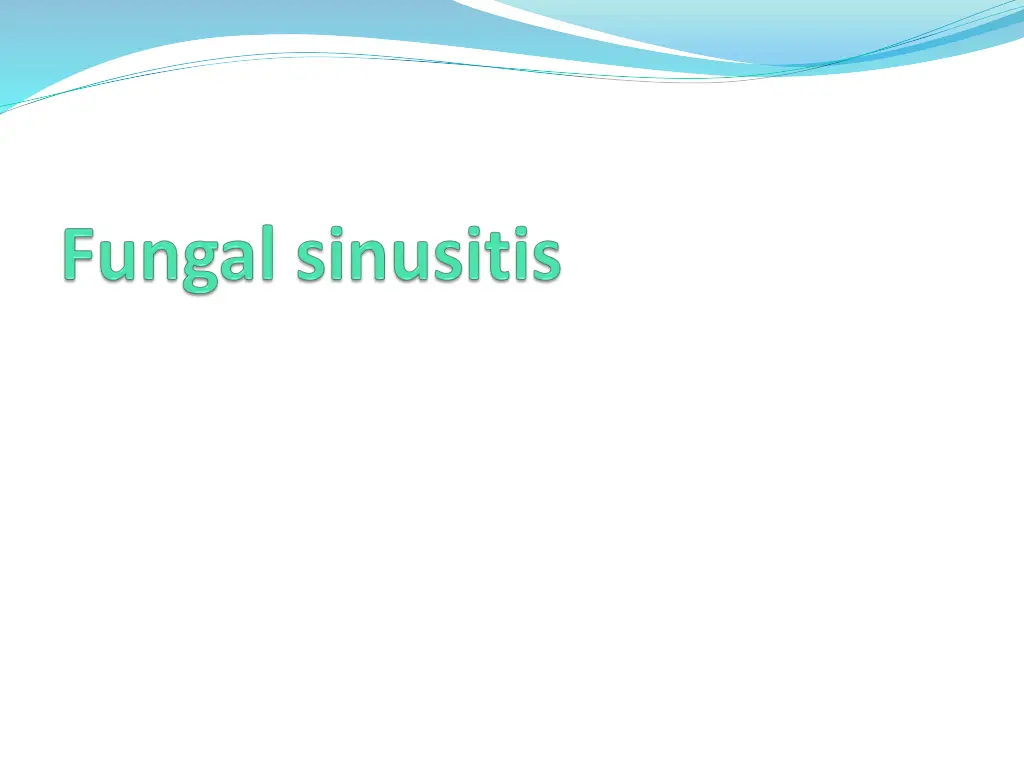 Fungal sinusitis